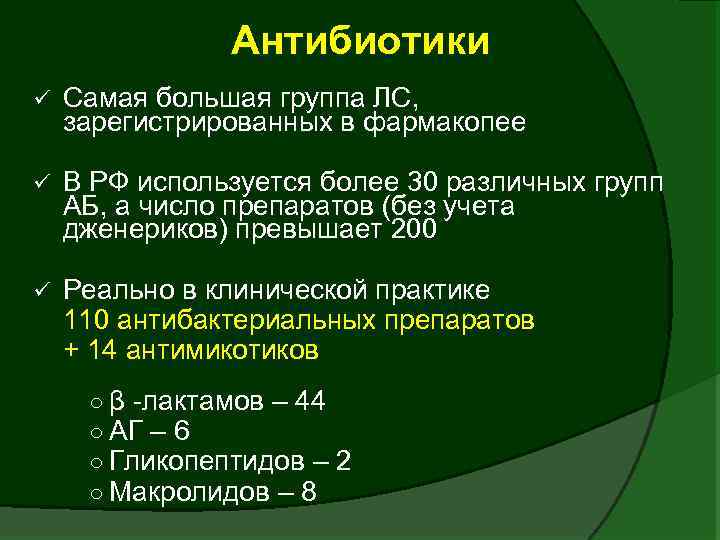 Антибиотики

✓ Самая большая группа ЛС, зарегистрированных в фармакопее

✓ В РФ используется более 30 различных групп АБ, а число препаратов (без учета дженериков) превышает 200

✓ Реально в клинической практике
110 антибактериальных препаратов
+ 14 антимикотиков

○ β -лактамов – 44
○ АГ – 6
○ Гликопептидов – 2
○ Макролидов – 8